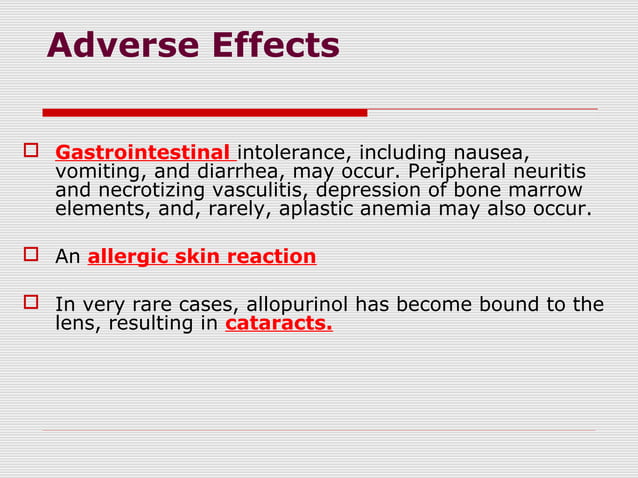 Adverse Effects

Gastrointestinal intolerance, including nausea, vomiting, and diarrhea, may occur. Peripheral neuritis and necrotizing vasculitis, depression of bone marrow elements, and, rarely, aplastic anemia may also occur.

An allergic skin reaction

In very rare cases, allopurinol has become bound to the lens, resulting in cataracts.